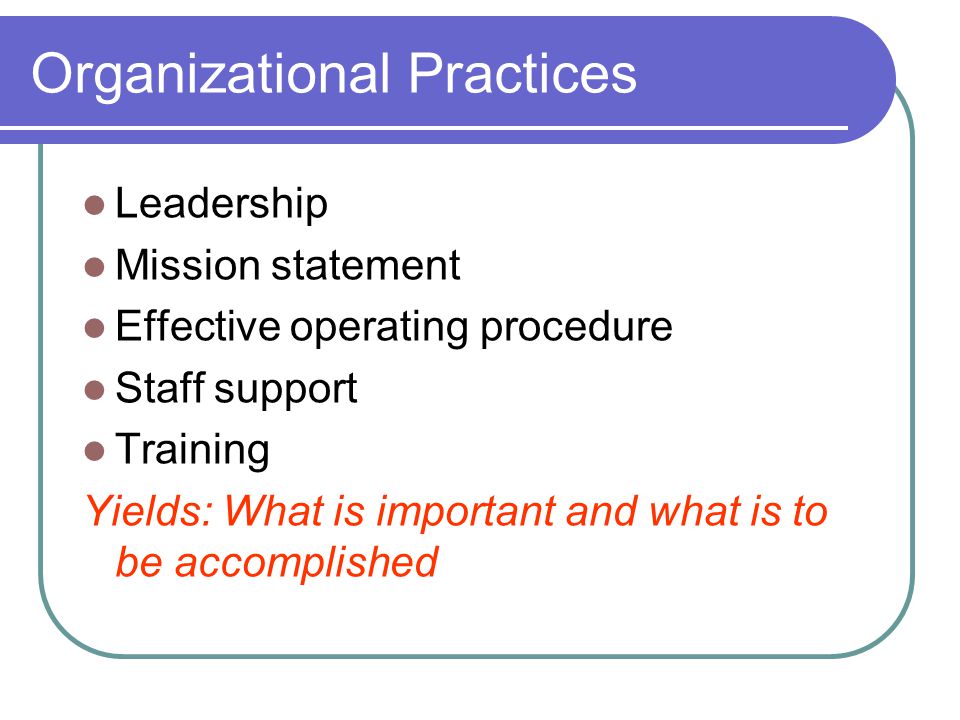 Organizational Practices

- Leadership
- Mission statement
- Effective operating procedure
- Staff support
- Training

Yields: What is important and what is to be accomplished